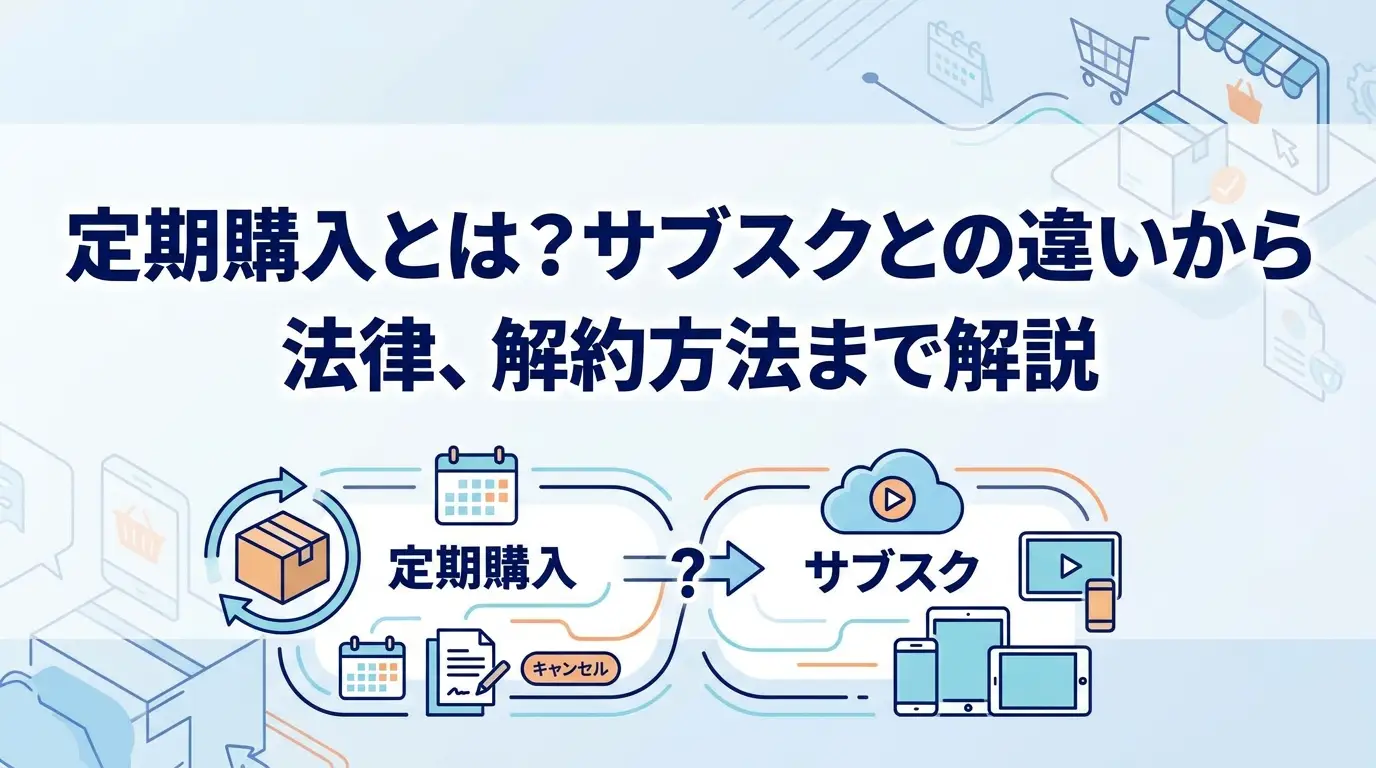 定期購入とは？サブスクとの違いから法律、解約方法まで解説

定期購入

?

サブスク

キャンセル